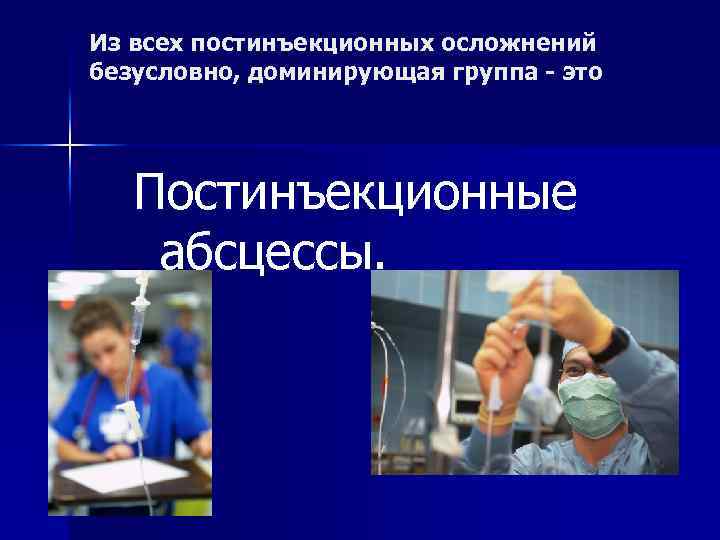 Из всех постинъекционных осложнений безусловно, доминирующая группа - это

Постинъекционные абсцессы.